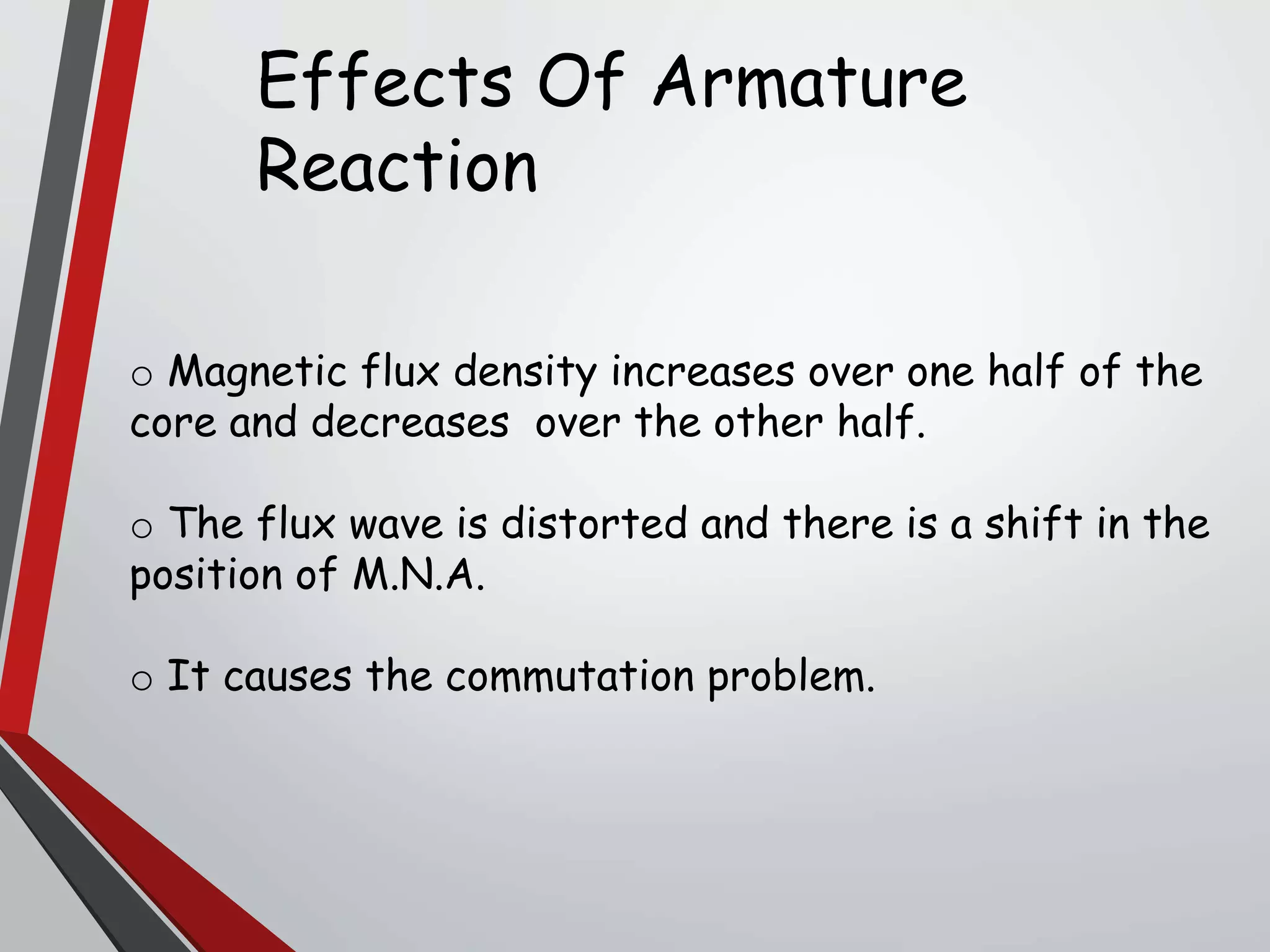 Effects Of Armature Reaction

o Magnetic flux density increases over one half of the core and decreases  over the other half.

o The flux wave is distorted and there is a shift in the position of M.N.A.

o It causes the commutation problem.